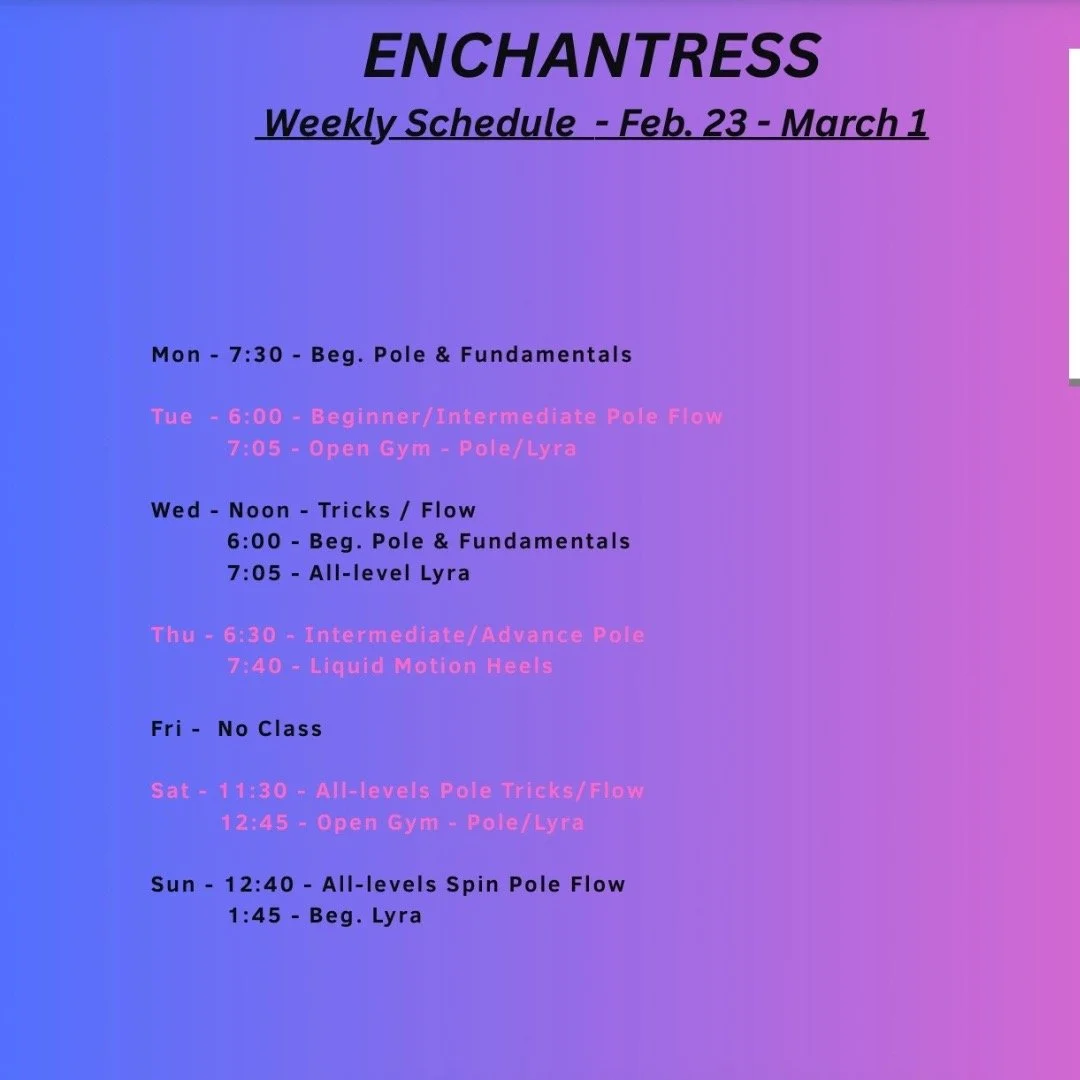 ENCHANTRESS

Weekly Schedule - Feb. 23 - March 1

Mon - 7:30 - Beg. Pole & Fundamentals

Tue - 6:00 - Beginner/Intermediate Pole Flow
7:05 - Open Gym - Pole/Lyra

Wed - Noon - Tricks / Flow
6:00 - Beg. Pole & Fundamentals
7:05 - All-level Lyra

Thu - 6:30 - Intermediate/Advance Pole
7:40 - Liquid Motion Heels

Fri - No Class

Sat - 11:30 - All-levels Pole Tricks/Flow
12:45 - Open Gym - Pole/Lyra

Sun - 12:40 - All-levels Spin Pole Flow
1:45 - Beg. Lyra